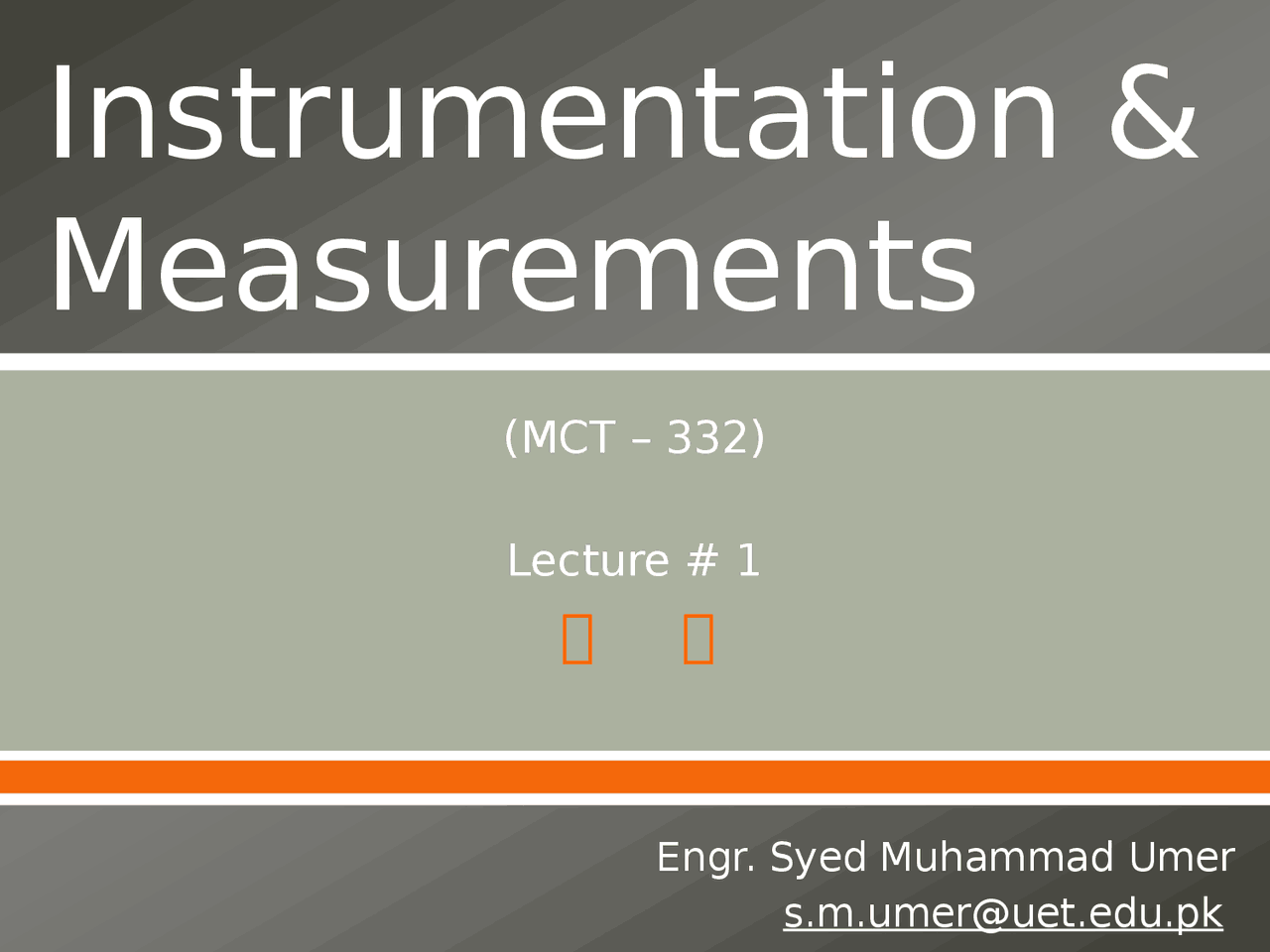 Instrumentation & Measurements

(MCT – 332)

Lecture # 1

Engr. Syed Muhammad Umer
s.m.umer@uet.edu.pk